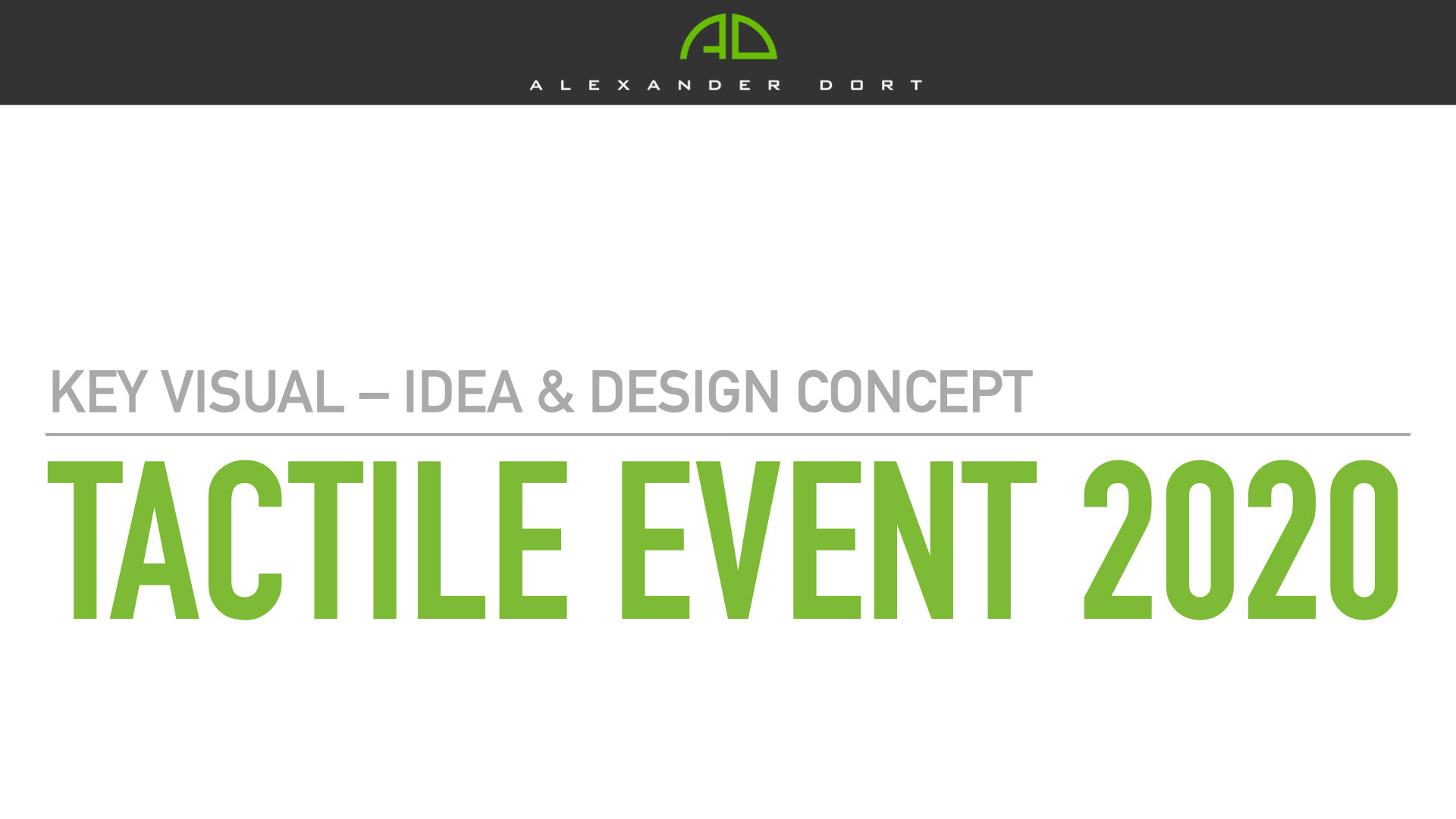 AD

ALEXANDER DORT

KEY VISUAL – IDEA & DESIGN CONCEPT

TACTILE EVENT 2020